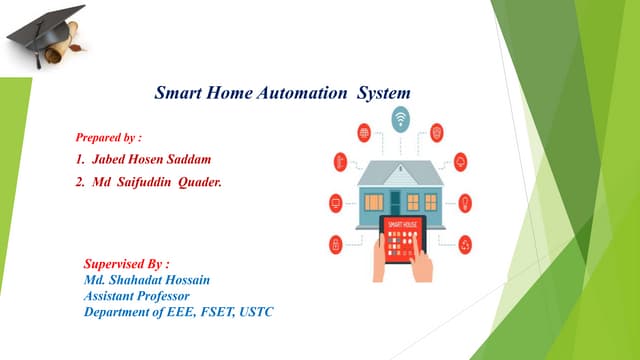 Smart Home Automation System

Prepared by :

1. Jabed Hosen Saddam

2. Md Saifuddin Quader.

SMART HOUSE

Supervised By :
Md. Shahadat Hossain
Assistant Professor
Department of EEE, FSET, USTC